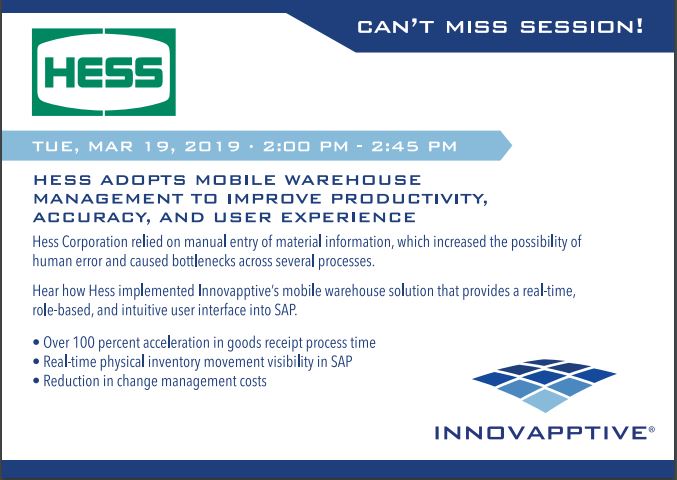 CAN'T MISS SESSION!

HESS

TUE, MAR 19, 2019 · 2:00 PM - 2:45 PM

HESS ADOPTS MOBILE WAREHOUSE MANAGEMENT TO IMPROVE PRODUCTIVITY, ACCURACY, AND USER EXPERIENCE

Hess Corporation relied on manual entry of material information, which increased the possibility of human error and caused bottlenecks across several processes.

Hear how Hess implemented Innovapptive's mobile warehouse solution that provides a real-time, role-based, and intuitive user interface into SAP.

• Over 100 percent acceleration in goods receipt process time
• Real-time physical inventory movement visibility in SAP
• Reduction in change management costs

INNOVAPPTIVE®